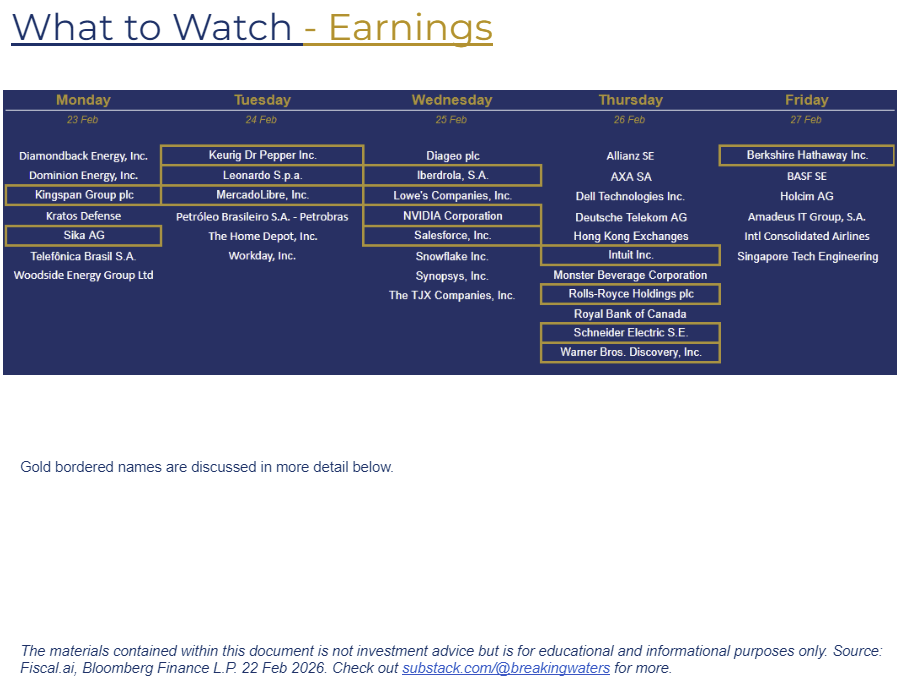 What to Watch - Earnings

| Monday | Tuesday | Wednesday | Thursday | Friday |
|---|---|---|---|---|
| 23 Feb | 24 Feb | 25 Feb | 26 Feb | 27 Feb |
| Diamondback Energy, Inc. | Keurig Dr Pepper Inc. | Diageo plc | Allianz SE | Berkshire Hathaway Inc. |
| Dominion Energy, Inc. | Leonardo S.p.a. | Iberdrola, S.A. | AXA SA | BASF SE |
| Kingspan Group plc | MercadoLibre, Inc. | Lowe's Companies, Inc. | Dell Technologies Inc. | Holcim AG |
| Kratos Defense | Petróleo Brasileiro S.A. - Petrobras | NVIDIA Corporation | Deutsche Telekom AG | Amadeus IT Group, S.A. |
| Sika AG | The Home Depot, Inc. | Salesforce, Inc. | Hong Kong Exchanges | Intl Consolidated Airlines |
| Telefônica Brasil S.A. | Workday, Inc. | Snowflake Inc. | Intuit Inc. | Singapore Tech Engineering |
| Woodside Energy Group Ltd | | Synopsys, Inc. | Monster Beverage Corporation | |
| | | The TJX Companies, Inc. | Rolls-Royce Holdings plc | |
| | | | Royal Bank of Canada | |
| | | | Schneider Electric S.E. | |
| | | | Warner Bros. Discovery, Inc. | |

Gold bordered names are discussed in more detail below.

The materials contained within this document is not investment advice but is for educational and informational purposes only. Source: Fiscal.ai, Bloomberg Finance L.P. 22 Feb 2026. Check out substack.com/@breakingwaters for more.